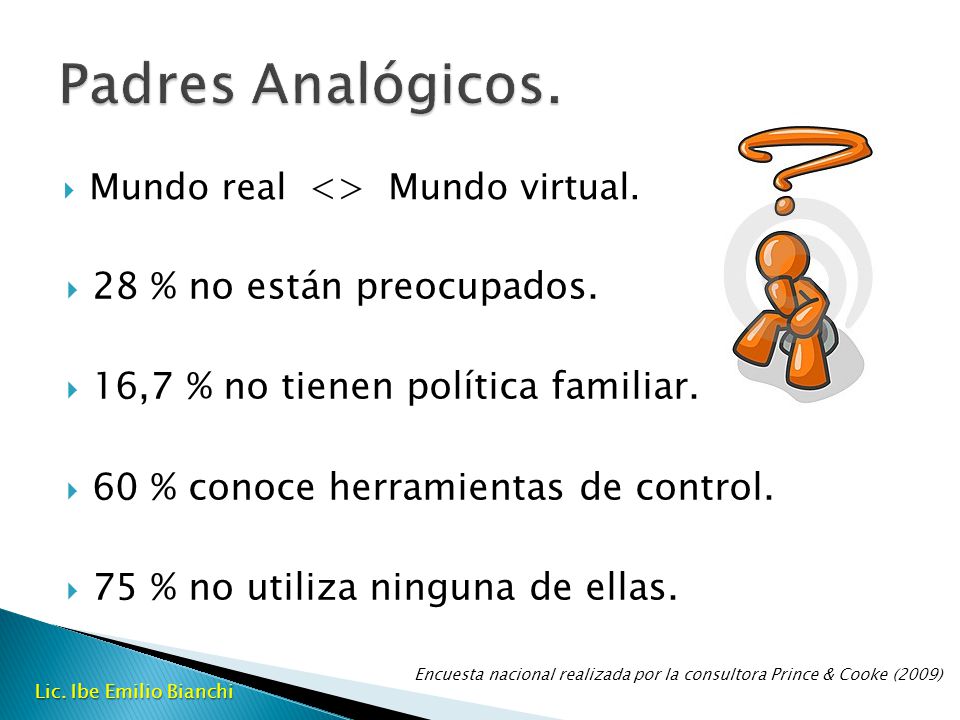 Padres Analógicos.

Mundo real <> Mundo virtual.

28 % no están preocupados.

16,7 % no tienen política familiar.

60 % conoce herramientas de control.

75 % no utiliza ninguna de ellas.

Encuesta nacional realizada por la consultora Prince & Cooke (2009)

Lic. Ibe Emilio Bianchi